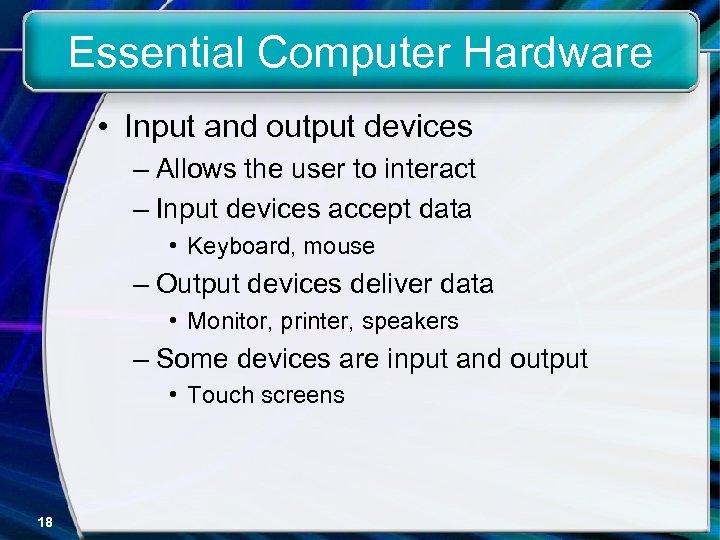 Essential Computer Hardware

• Input and output devices
– Allows the user to interact
– Input devices accept data
• Keyboard, mouse
– Output devices deliver data
• Monitor, printer, speakers
– Some devices are input and output
• Touch screens

18